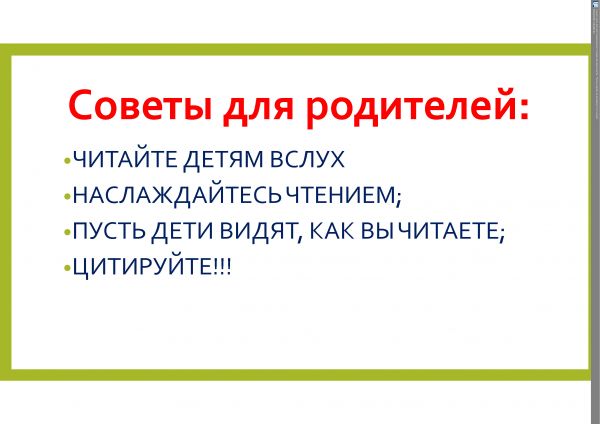 Советы для родителей:

•ЧИТАЙТЕ ДЕТЯМ ВСЛУХ
•НАСЛАЖДАЙТЕСЬ ЧТЕНИЕМ;
•ПУСТЬ ДЕТИ ВИДЯТ, КАК ВЫ ЧИТАЕТЕ;
•ЦИТИРУЙТЕ!!!